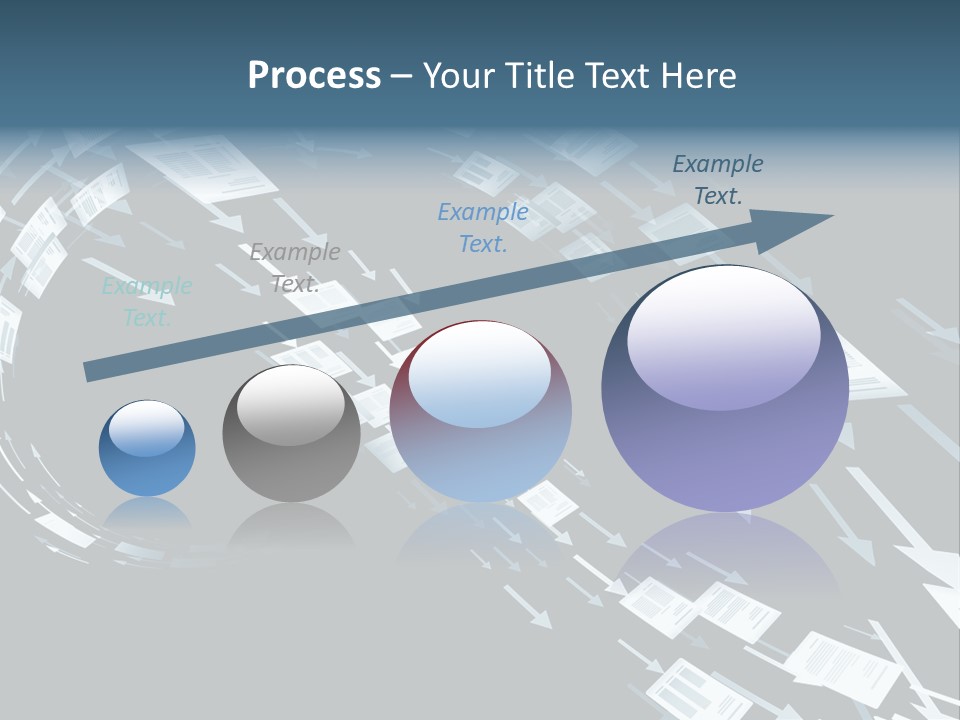 Process – Your Title Text Here

Example Text.

Example Text.

Example Text.

Example Text.